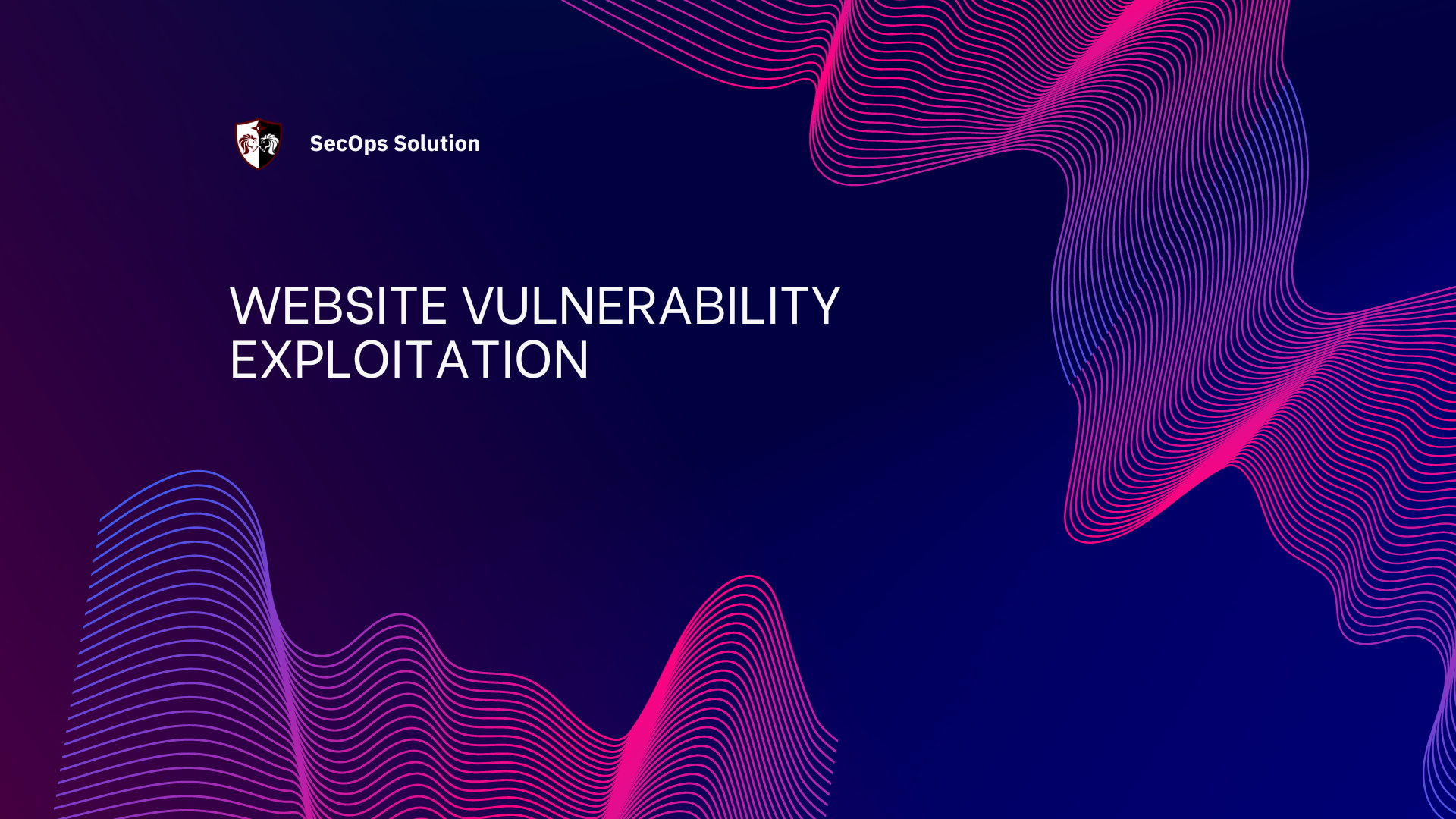 SecOps Solution

WEBSITE VULNERABILITY EXPLOITATION